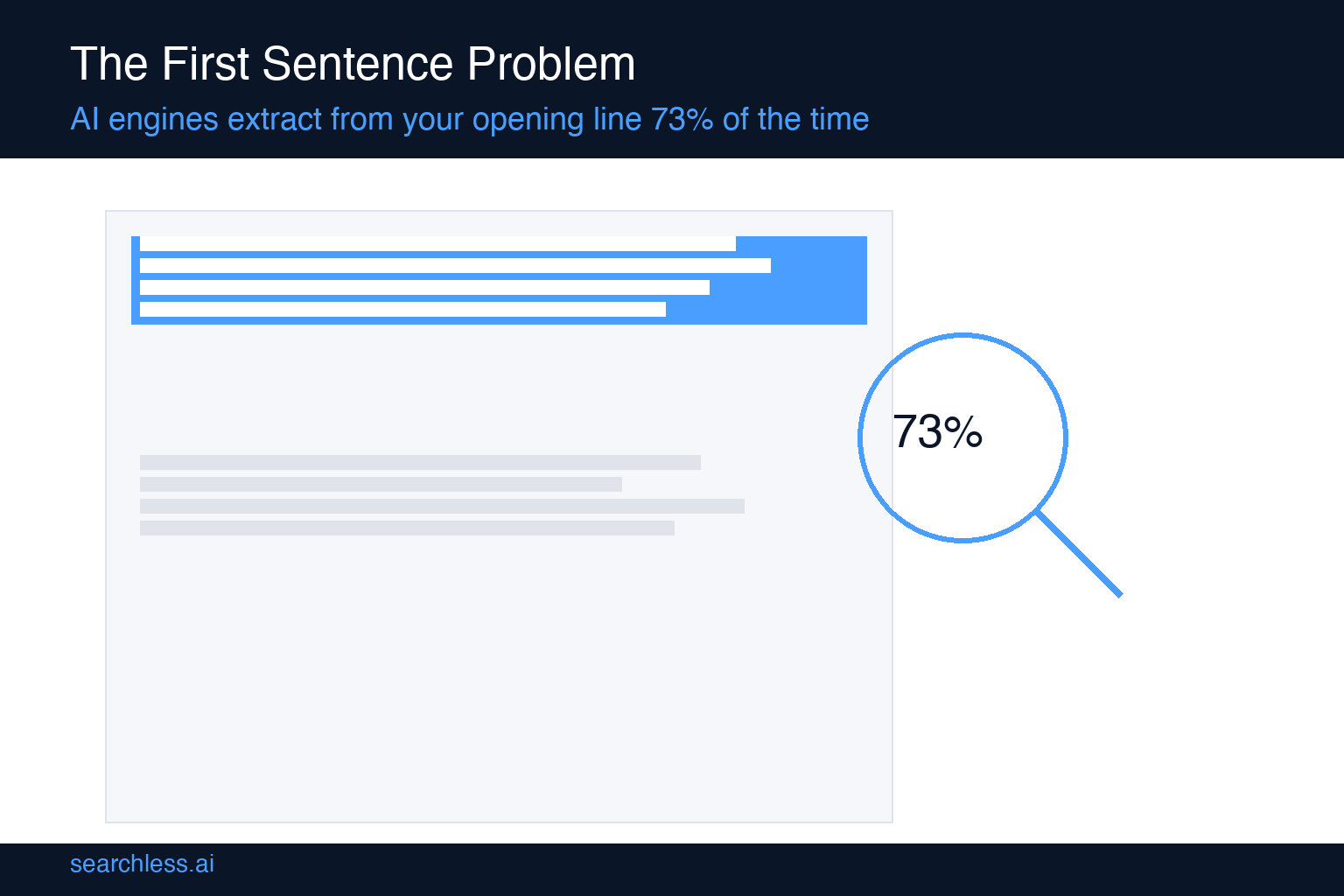 The First Sentence Problem
AI engines extract from your opening line 73% of the time

73%

searchless.ai